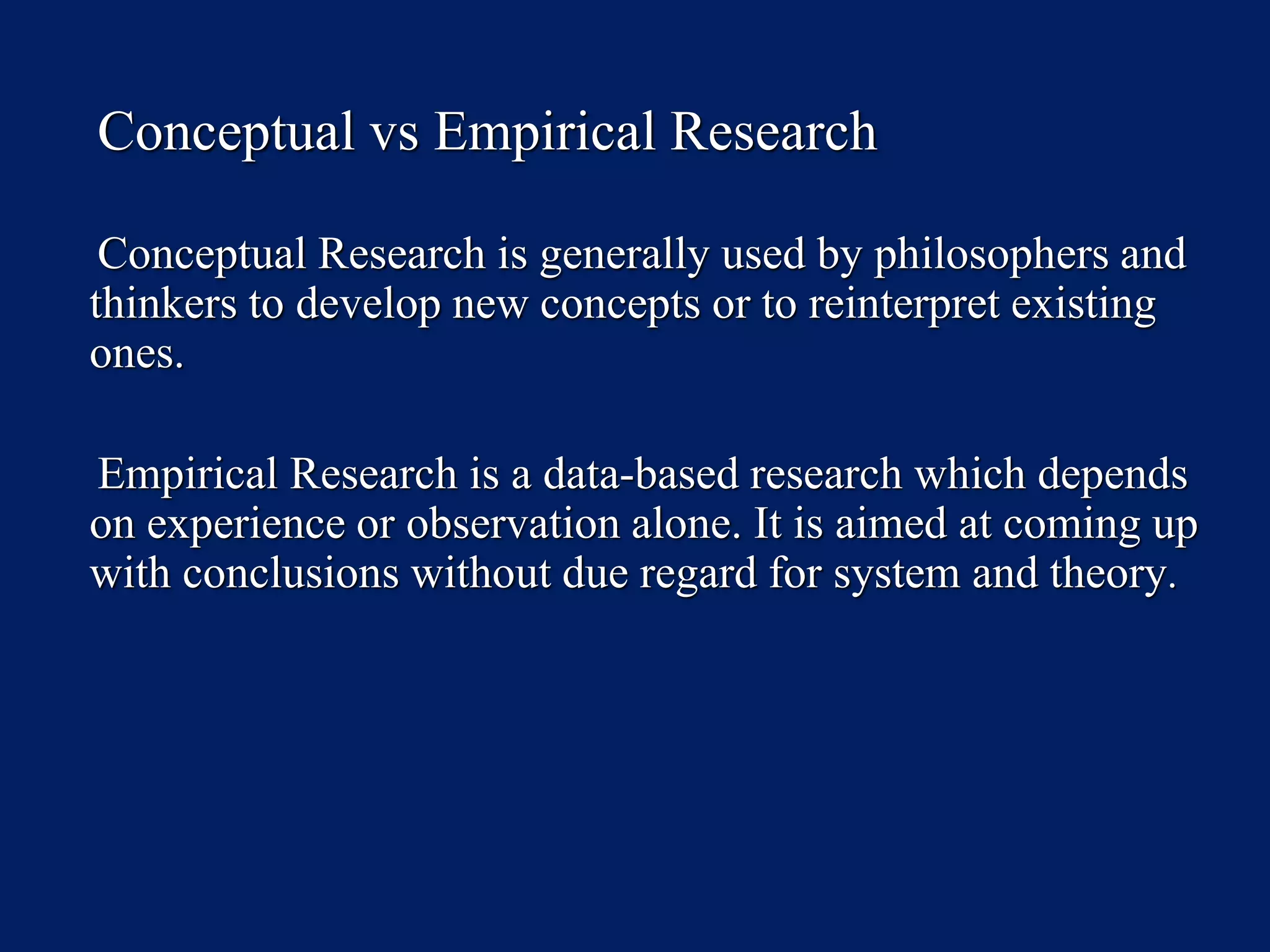 Conceptual vs Empirical Research

Conceptual Research is generally used by philosophers and thinkers to develop new concepts or to reinterpret existing ones.

Empirical Research is a data-based research which depends on experience or observation alone. It is aimed at coming up with conclusions without due regard for system and theory.